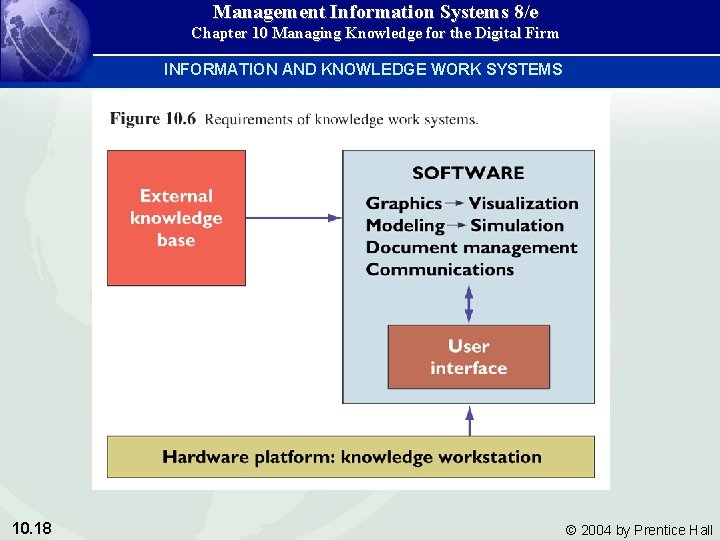 Management Information Systems 8/e
Chapter 10 Managing Knowledge for the Digital Firm

INFORMATION AND KNOWLEDGE WORK SYSTEMS

Figure 10.6 Requirements of knowledge work systems.

External knowledge base

SOFTWARE

Graphics → Visualization
Modeling → Simulation
Document management
Communications

User interface

Hardware platform: knowledge workstation

10.18

© 2004 by Prentice Hall